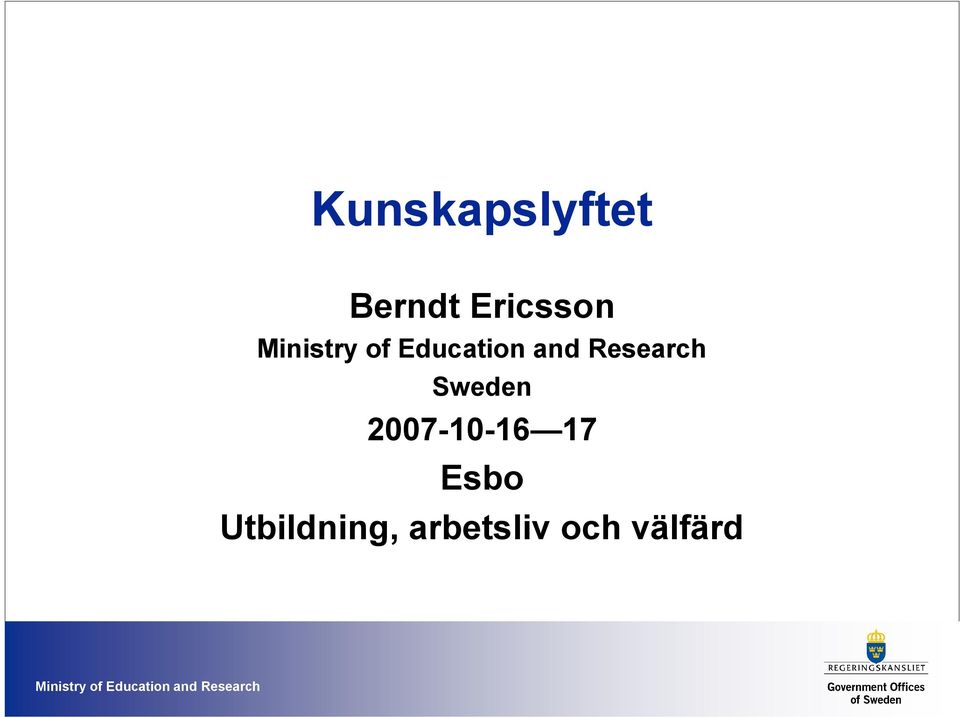 Kunskapslyftet

Berndt Ericsson
Ministry of Education and Research
Sweden
2007-10-16—17
Esbo
Utbildning, arbetsliv och välfärd

Ministry of Education and Research

REGERINGSKANSLIET
Government Offices of Sweden